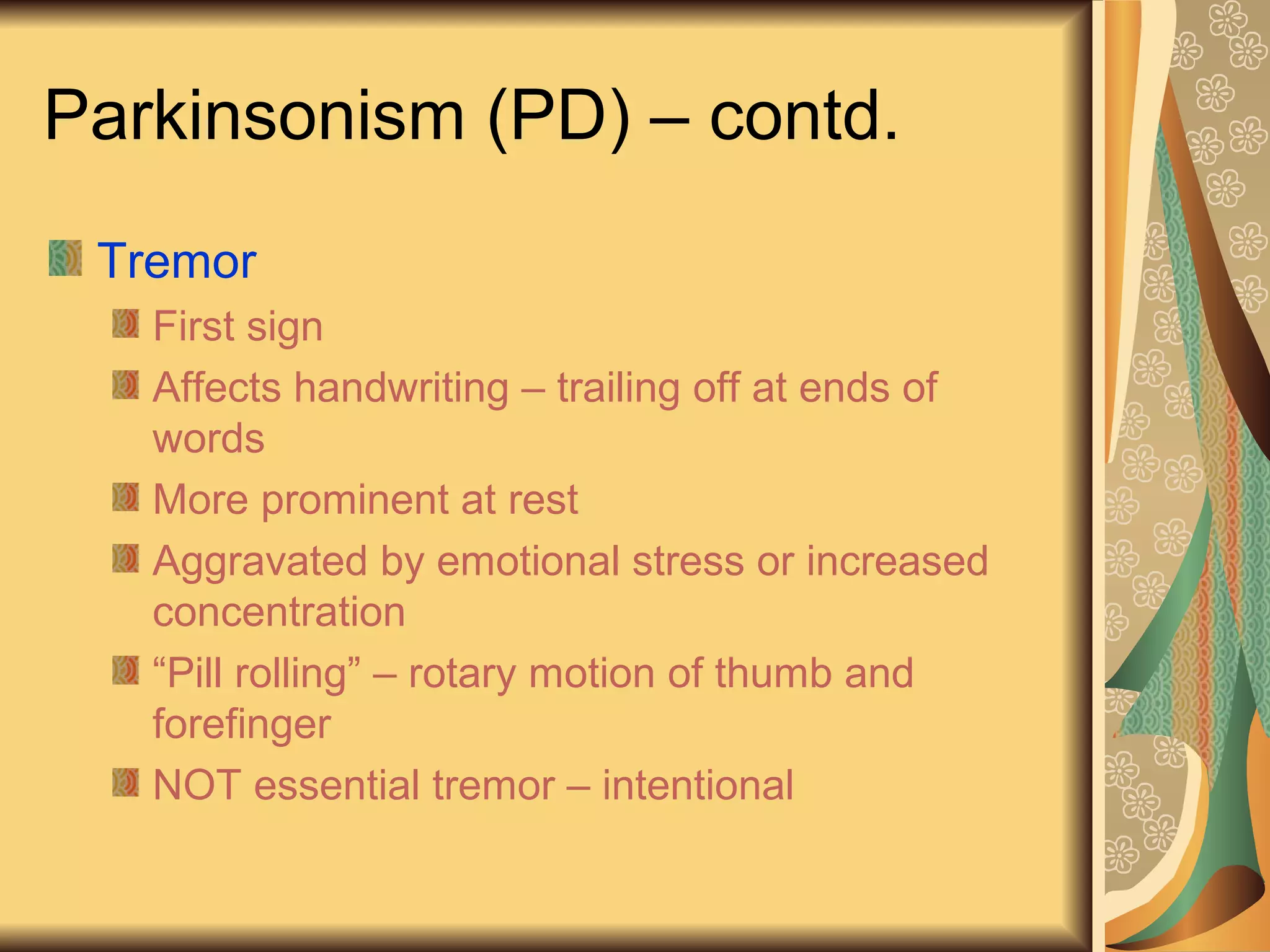 Parkinsonism (PD) – contd.

Tremor

First sign

Affects handwriting – trailing off at ends of words

More prominent at rest

Aggravated by emotional stress or increased concentration

“Pill rolling” – rotary motion of thumb and forefinger

NOT essential tremor – intentional